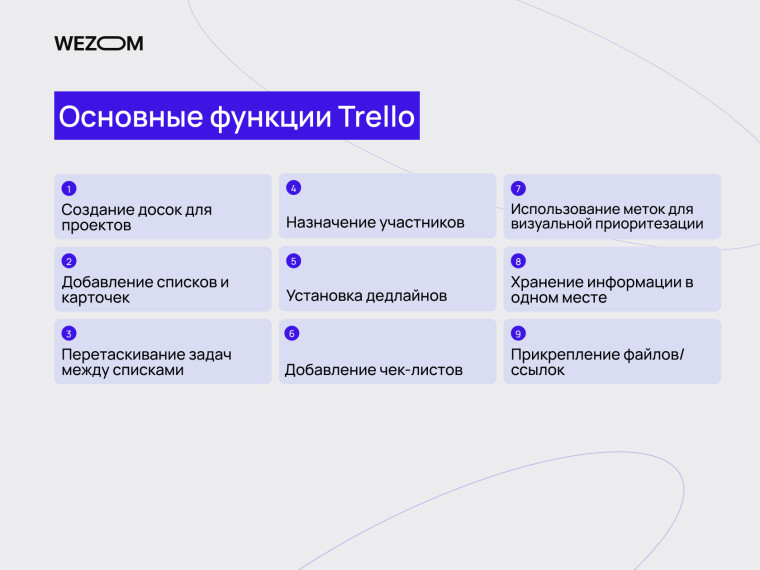 WEZOM

Основные функции Trello

1
Создание досок для проектов

2
Добавление списков и карточек

3
Перетаскивание задач между списками

4
Назначение участников

5
Установка дедлайнов

6
Добавление чек-листов

7
Использование меток для визуальной приоритезации

8
Хранение информации в одном месте

9
Прикрепление файлов/ссылок